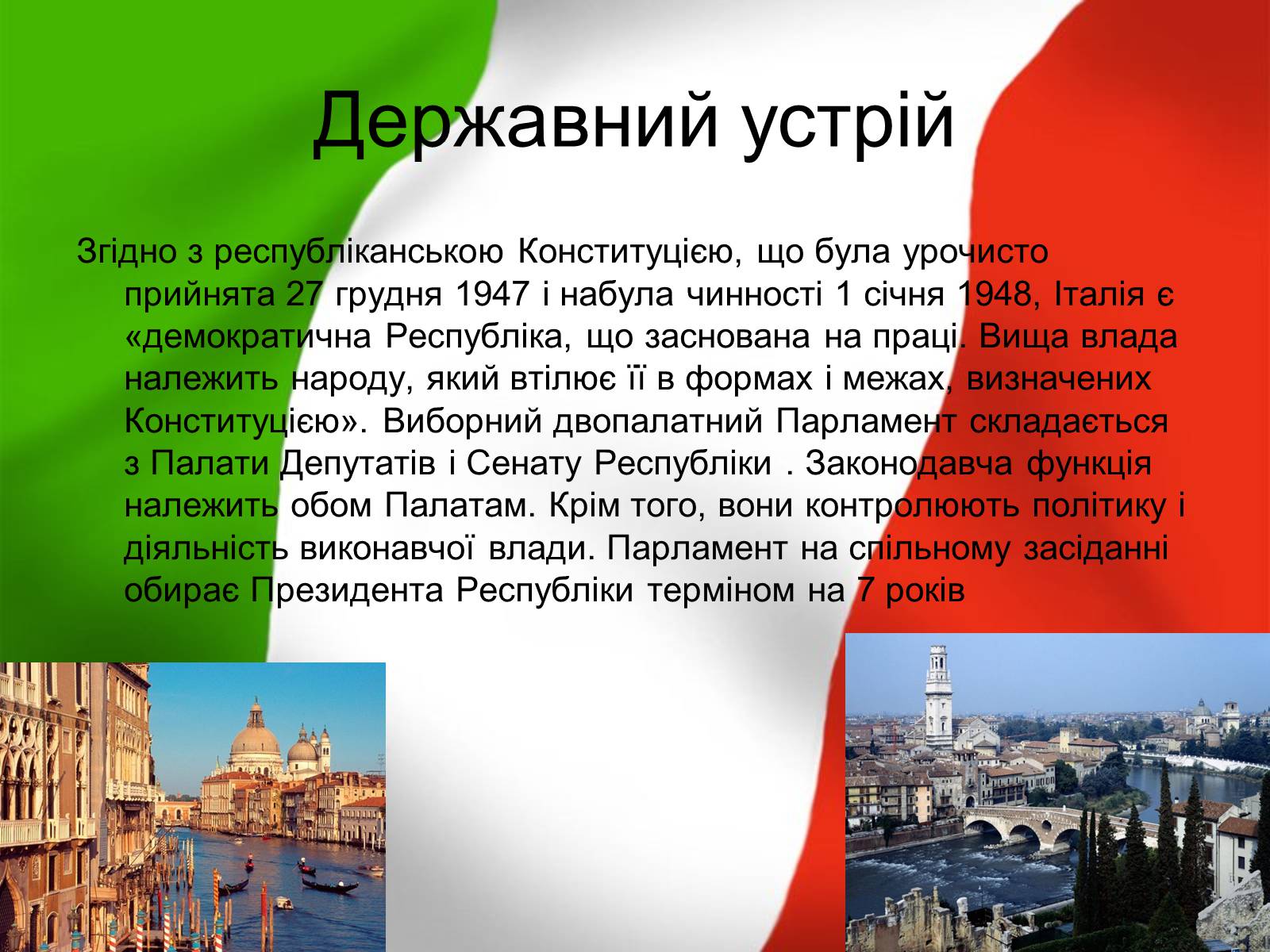 Державний устрій

Згідно з республіканською Конституцією, що була урочисто прийнята 27 грудня 1947 і набула чинності 1 січня 1948, Італія є «демократична Республіка, що заснована на праці. Вища влада належить народу, який втілює її в формах і межах, визначених Конституцією». Виборний двопалатний Парламент складається з Палати Депутатів і Сенату Республіки . Законодавча функція належить обом Палатам. Крім того, вони контролюють політику і діяльність виконавчої влади. Парламент на спільному засіданні обирає Президента Республіки терміном на 7 років